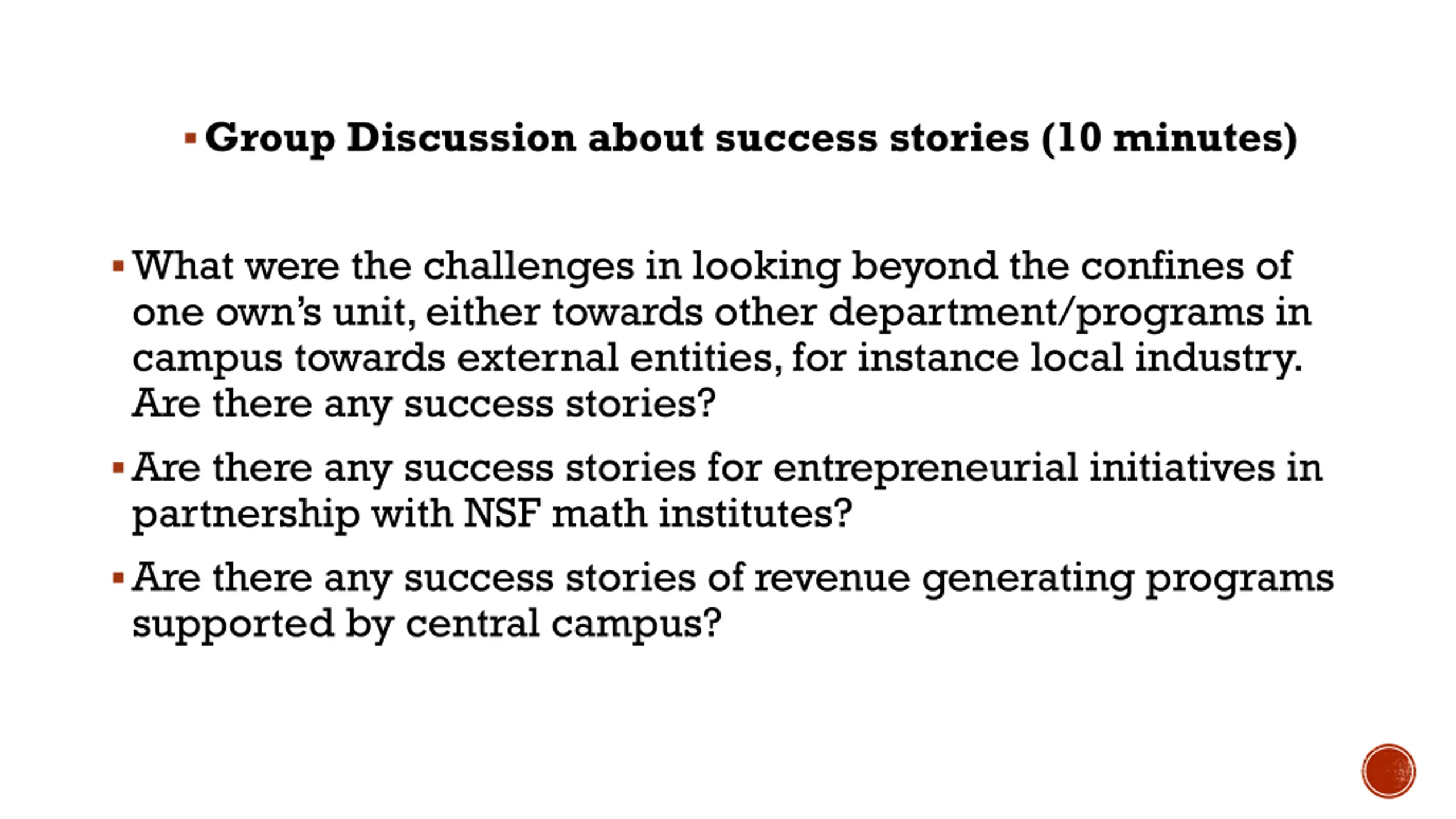 ▪ Group Discussion about success stories (10 minutes)

▪ What were the challenges in looking beyond the confines of one own's unit, either towards other department/programs in campus towards external entities, for instance local industry. Are there any success stories?

▪ Are there any success stories for entrepreneurial initiatives in partnership with NSF math institutes?

▪ Are there any success stories of revenue generating programs supported by central campus?